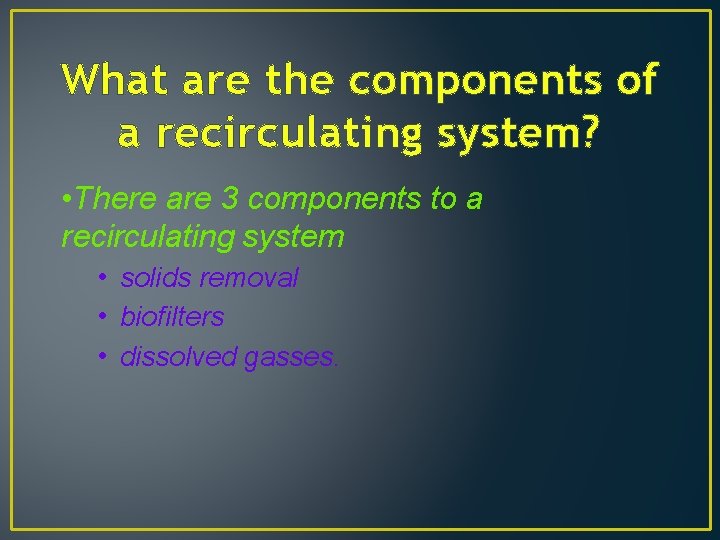 What are the components of a recirculating system?

•There are 3 components to a recirculating system

• solids removal
• biofilters
• dissolved gasses.